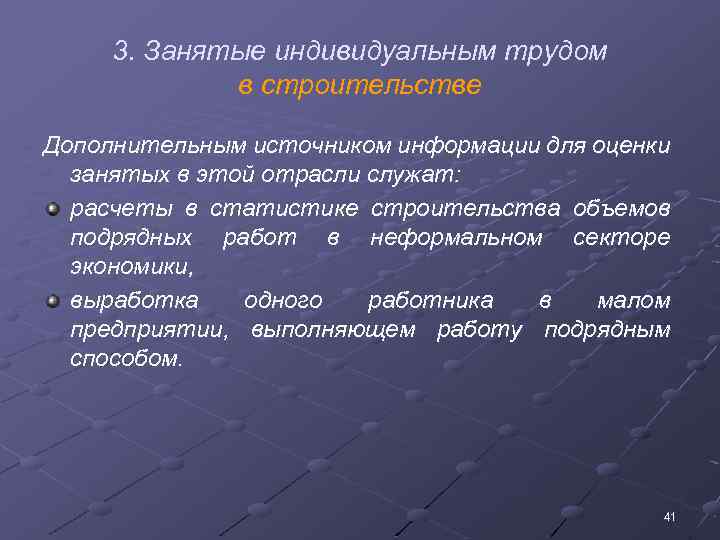 3. Занятые индивидуальным трудом в строительстве

Дополнительным источником информации для оценки занятых в этой отрасли служат:

расчеты в статистике строительства объемов подрядных работ в неформальном секторе экономики,

выработка одного работника в малом предприятии, выполняющем работу подрядным способом.

41